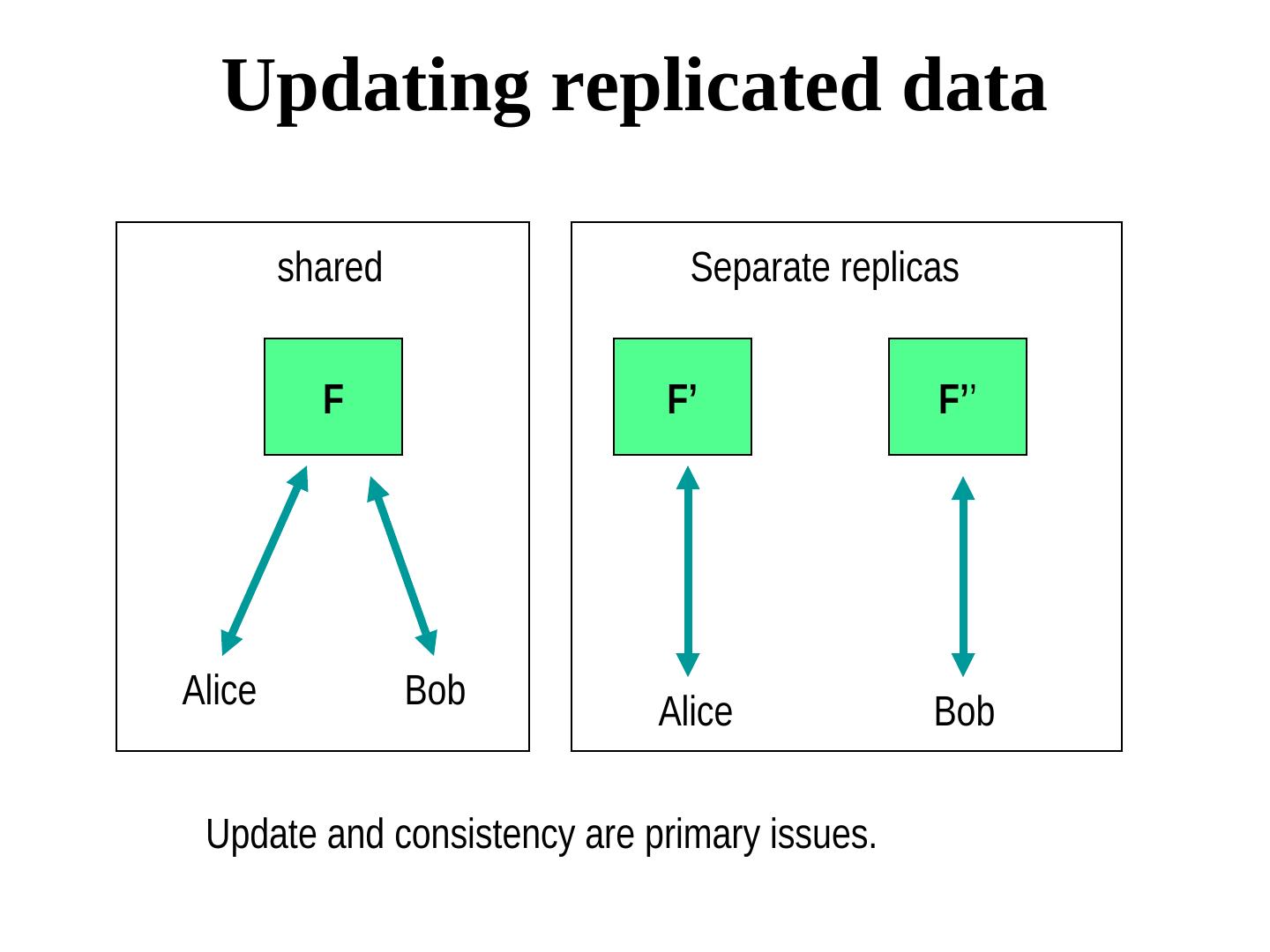 Updating replicated data

shared

F

Alice

Bob

Separate replicas

F’

F’’

Alice

Bob

Update and consistency are primary issues.